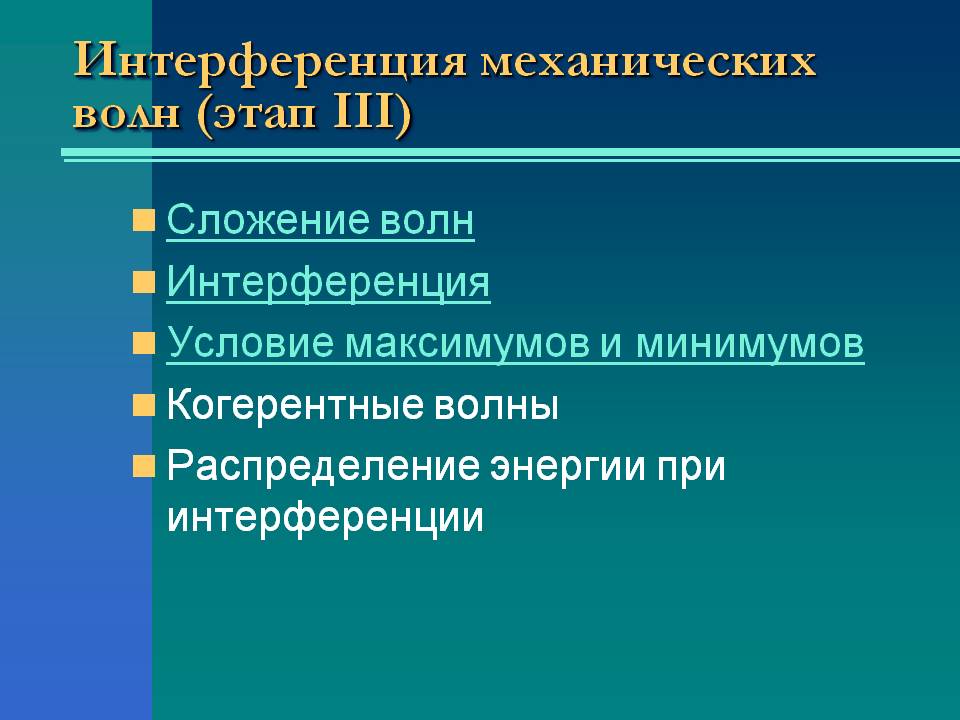 Интерференция механических волн (этап III)

Сложение волн
Интерференция
Условие максимумов и минимумов
Когерентные волны
Распределение энергии при интерференции